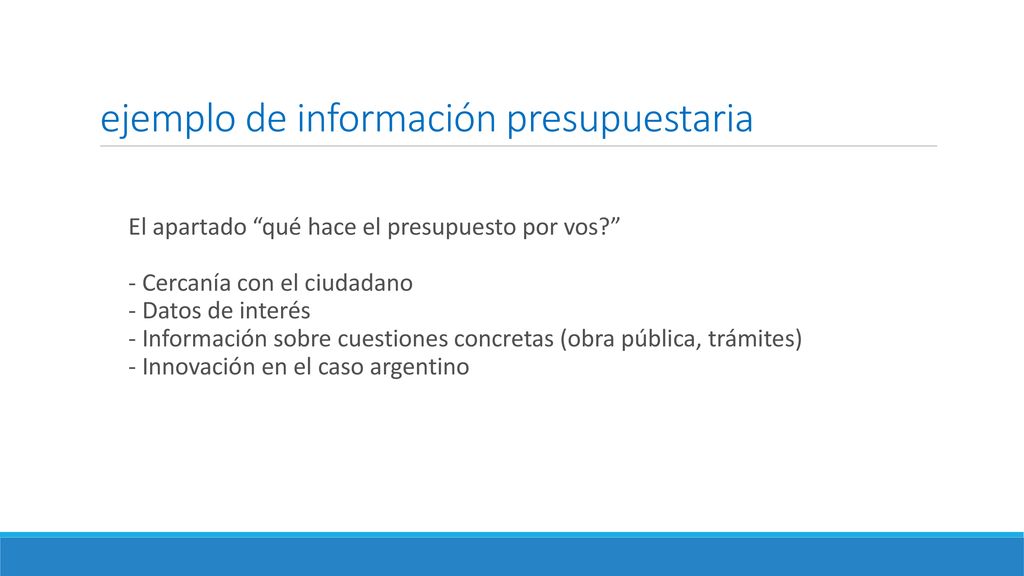 ejemplo de información presupuestaria

El apartado “qué hace el presupuesto por vos?”

- Cercanía con el ciudadano
- Datos de interés
- Información sobre cuestiones concretas (obra pública, trámites)
- Innovación en el caso argentino